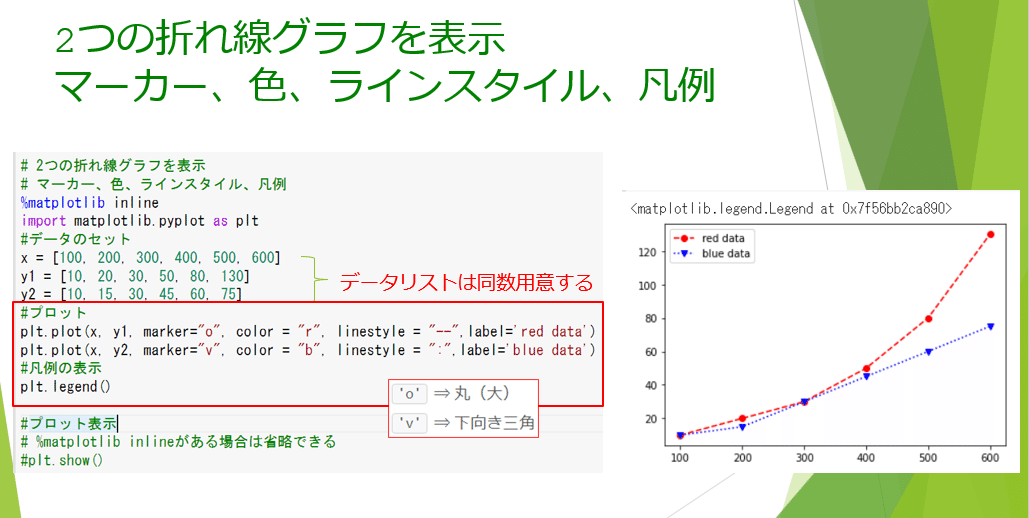 2つの折れ線グラフを表示
マーカー、色、ラインスタイル、凡例

# 2つの折れ線グラフを表示
# マーカー、色、ラインスタイル、凡例
%matplotlib inline
import matplotlib.pyplot as plt
#データのセット
x = [100, 200, 300, 400, 500, 600]
y1 = [10, 20, 30, 50, 80, 130]
y2 = [10, 15, 30, 45, 60, 75]
#プロット
plt.plot(x, y1, marker="o", color = "r", linestyle = "--",label='red data')
plt.plot(x, y2, marker="v", color = "b", linestyle = ":",label='blue data')
#凡例の表示
plt.legend()

#プロット表示
# %matplotlib inlineがある場合は省略できる
#plt.show()

データリストは同数用意する

'o' ⇒ 丸（大）
'v' ⇒ 下向き三角

<matplotlib.legend.Legend at 0x7f56bb2ca890>

red data
blue data

120
100
80
60
40
20

100 200 300 400 500 600